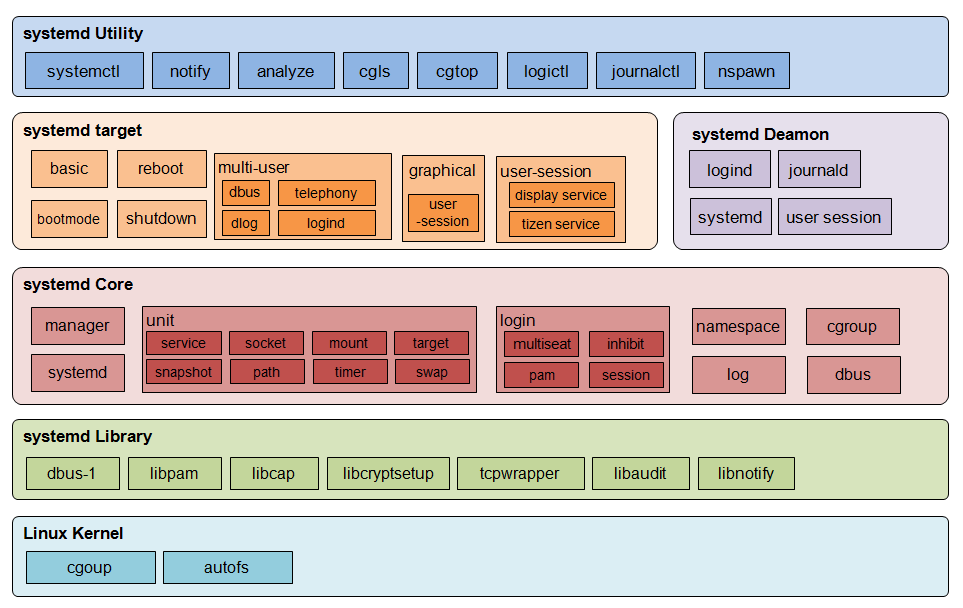 systemd Utility

systemctl
notify
analyze
cgls
cgtop
logictl
journalctl
nspawn

systemd target

basic
reboot
bootmode
shutdown

multi-user
dbus
telephony
dlog
logind

graphical
user -session

user-session
display service
tizen service

systemd Deamon

logind
journald
systemd
user session

systemd Core

manager
systemd

unit
service
socket
mount
target
snapshot
path
timer
swap

login
multiseat
inhibit
pam
session

namespace
cgroup
log
dbus

systemd Library

dbus-1
libpam
libcap
libcryptsetup
tcpwrapper
libaudit
libnotify

Linux Kernel

cgoup
autofs